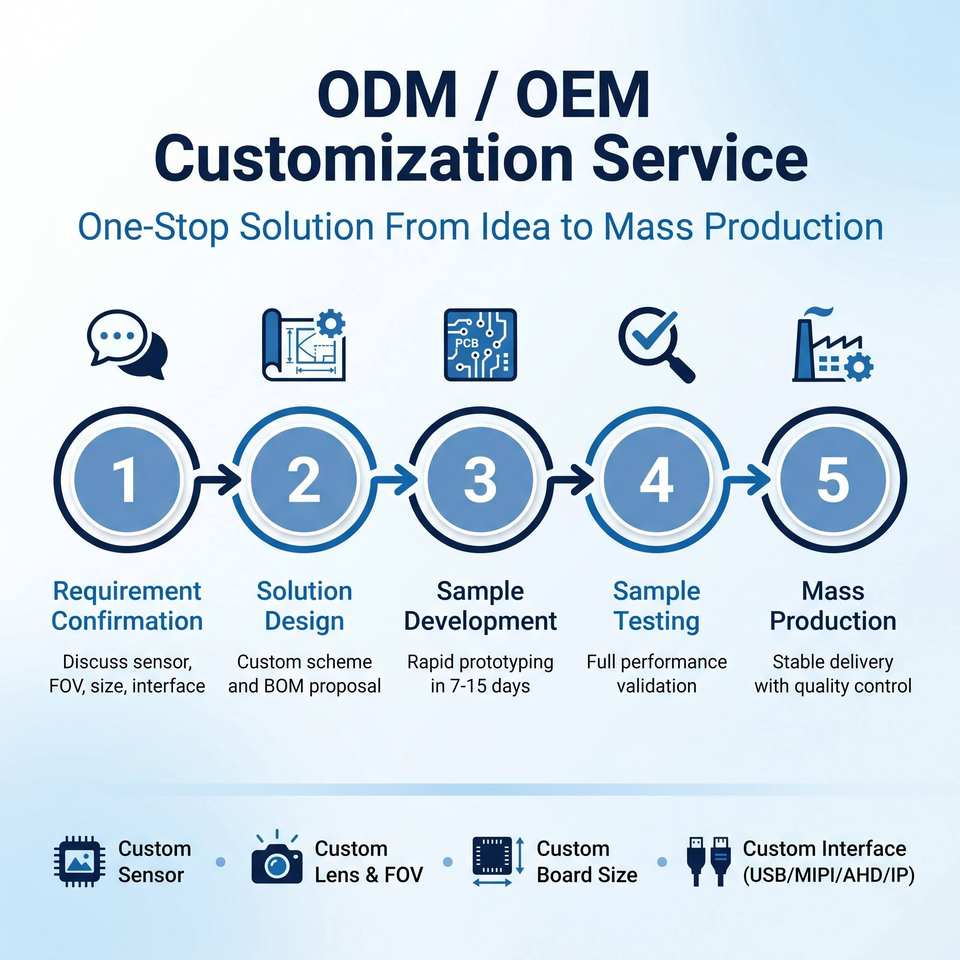 ODM / OEM
Customization Service

One-Stop Solution From Idea to Mass Production

PCB

1

2

3

4

5

Requirement Confirmation

Discuss sensor, FOV, size, interface

Solution Design

Custom scheme and BOM proposal

Sample Development

Rapid prototyping in 7-15 days

Sample Testing

Full performance validation

Mass Production

Stable delivery with quality control

Custom Sensor

Custom Lens & FOV

Custom Board Size

Custom Interface (USB/MIPI/AHD/IP)